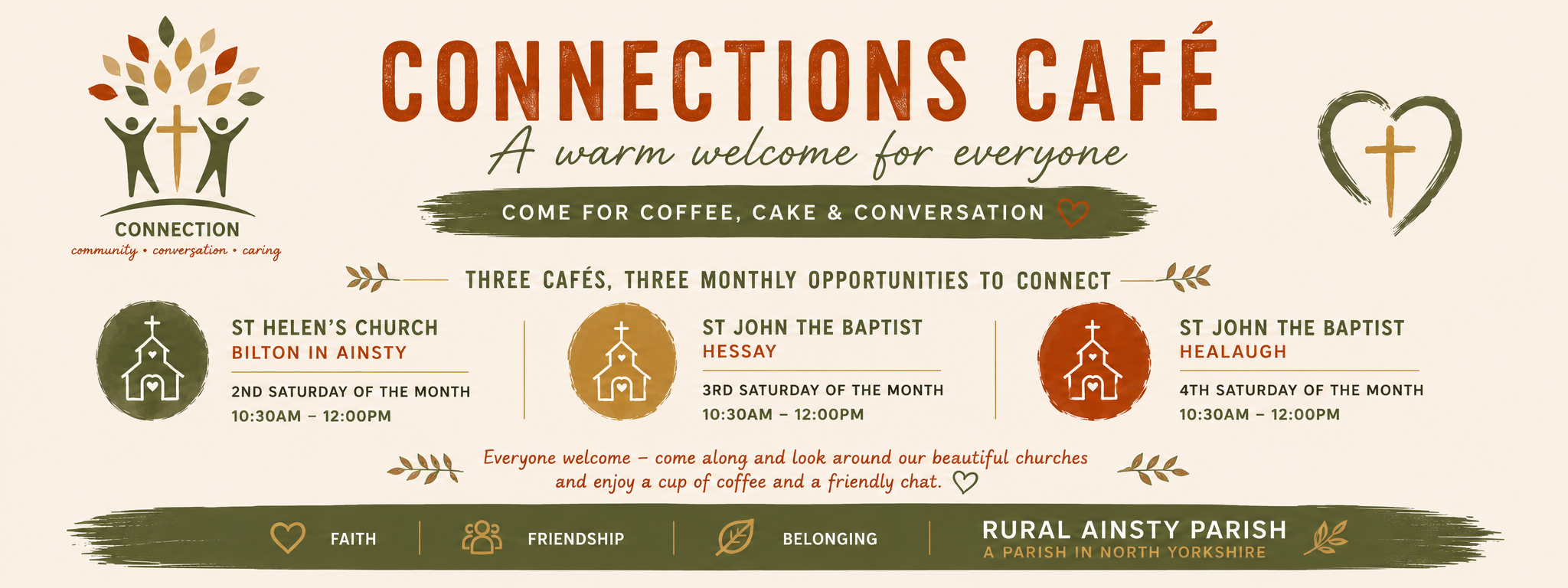 CONNECTION
community • conversation • caring

CONNECTIONS CAFÉ
A warm welcome for everyone

COME FOR COFFEE, CAKE & CONVERSATION

THREE CAFÉS, THREE MONTHLY OPPORTUNITIES TO CONNECT

ST HELEN'S CHURCH
BILTON IN AINSTY
2ND SATURDAY OF THE MONTH
10:30AM – 12:00PM

ST JOHN THE BAPTIST
HESSAY
3RD SATURDAY OF THE MONTH
10:30AM – 12:00PM

ST JOHN THE BAPTIST
HEALAUGH
4TH SATURDAY OF THE MONTH
10:30AM – 12:00PM

Everyone welcome – come along and look around our beautiful churches and enjoy a cup of coffee and a friendly chat.

FAITH
FRIENDSHIP
BELONGING
RURAL AINSTY PARISH
A PARISH IN NORTH YORKSHIRE